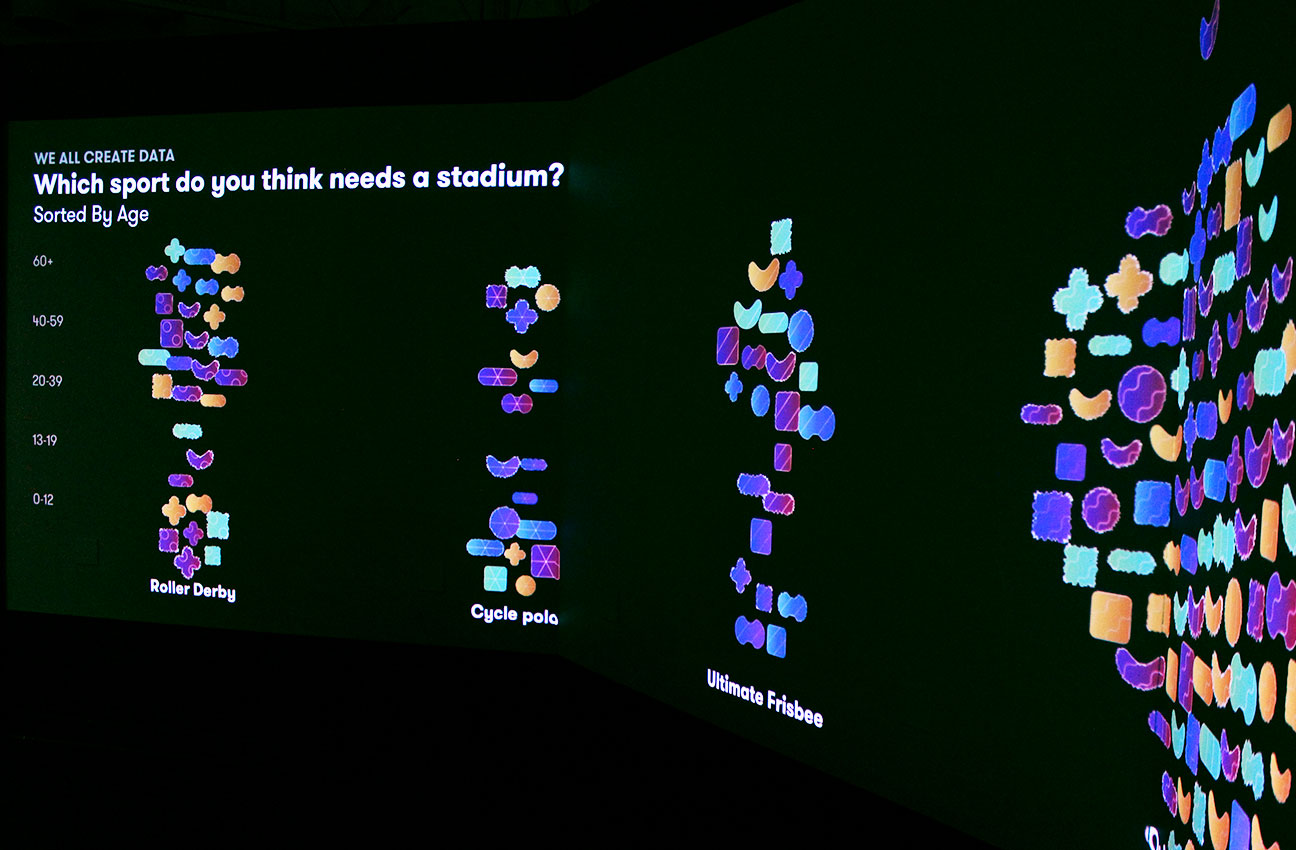 WE ALL CREATE DATA
Which sport do you think needs a stadium?
Sorted By Age

60+
40-59
20-39
13-19
0-12

Roller Derby
Cycle polo
Ultimate Frisbee